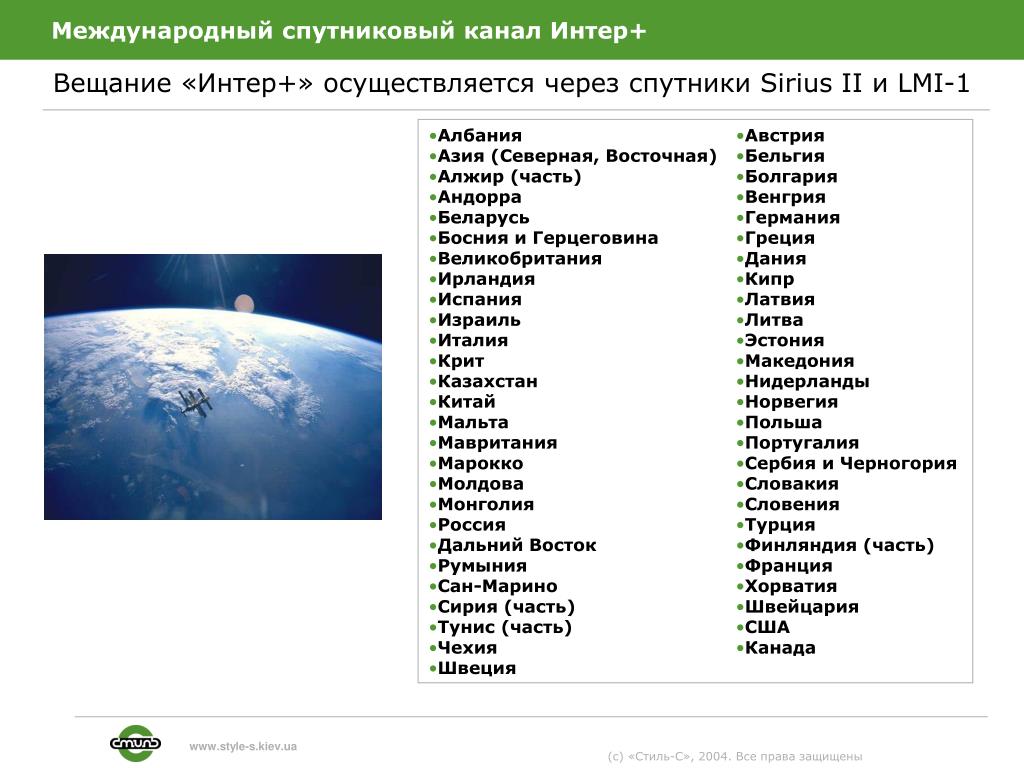 Международный спутниковый канал Интер+

Вещание «Интер+» осуществляется через спутники Sirius II и LMI-1

•Албания
•Азия (Северная, Восточная)
•Алжир (часть)
•Андорра
•Беларусь
•Босния и Герцеговина
•Великобритания
•Ирландия
•Испания
•Израиль
•Италия
•Крит
•Казахстан
•Китай
•Мальта
•Мавритания
•Марокко
•Молдова
•Монголия
•Россия
•Дальний Восток
•Румыния
•Сан-Марино
•Сирия (часть)
•Тунис (часть)
•Чехия
•Швеция

•Австрия
•Бельгия
•Болгария
•Венгрия
•Германия
•Греция
•Дания
•Кипр
•Латвия
•Литва
•Эстония
•Македония
•Нидерланды
•Норвегия
•Польша
•Португалия
•Сербия и Черногория
•Словакия
•Словения
•Турция
•Финляндия (часть)
•Франция
•Хорватия
•Швейцария
•США
•Канада

стиль

www.style-s.kiev.ua

(с) «Стиль-С», 2004. Все права защищены